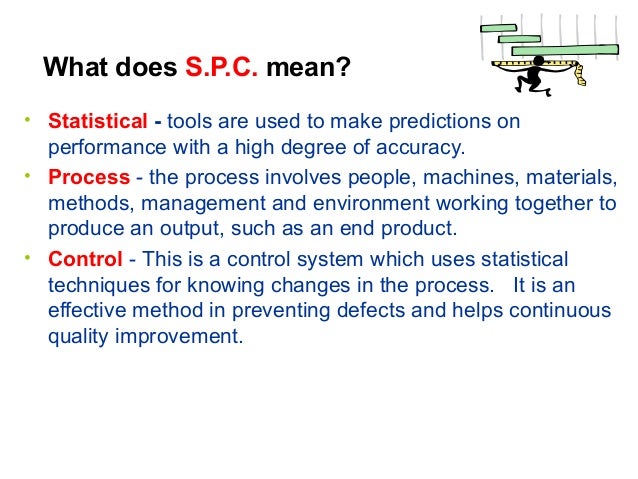 What does S.P.C. mean?

• Statistical - tools are used to make predictions on performance with a high degree of accuracy.

• Process - the process involves people, machines, materials, methods, management and environment working together to produce an output, such as an end product.

• Control - This is a control system which uses statistical techniques for knowing changes in the process. It is an effective method in preventing defects and helps continuous quality improvement.